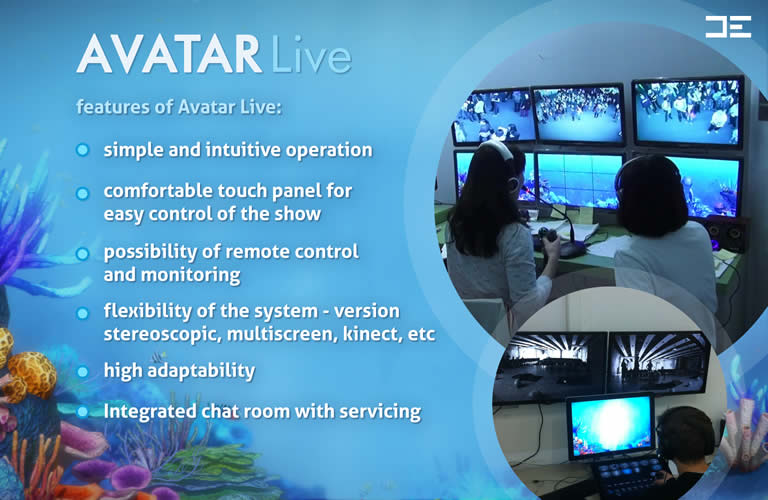 AVATAR Live

features of Avatar Live:

simple and intuitive operation

comfortable touch panel for easy control of the show

possibility of remote control and monitoring

flexibility of the system - version stereoscopic, multiscreen, kinect, etc

high adaptability

Integrated chat room with servicing